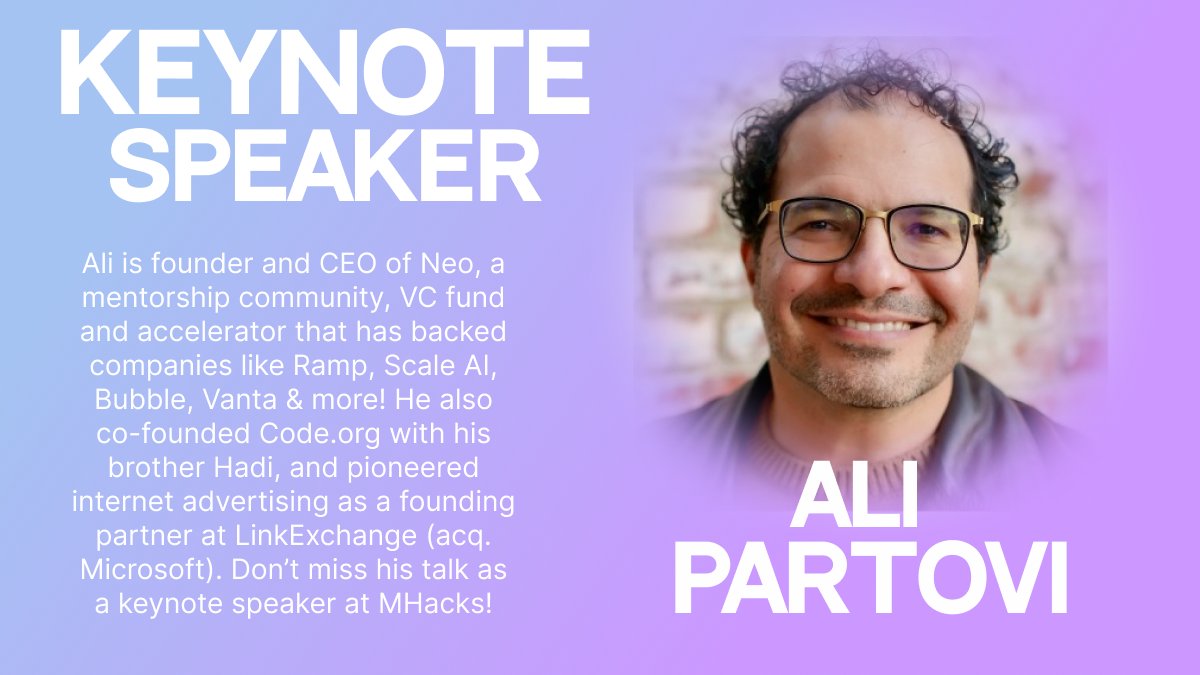 KEYNOTE SPEAKER

Ali is founder and CEO of Neo, a mentorship community, VC fund and accelerator that has backed companies like Ramp, Scale AI, Bubble, Vanta & more! He also co-founded Code.org with his brother Hadi, and pioneered internet advertising as a founding partner at LinkExchange (acq. Microsoft). Don't miss his talk as a keynote speaker at MHacks!

ALI PARTOVI